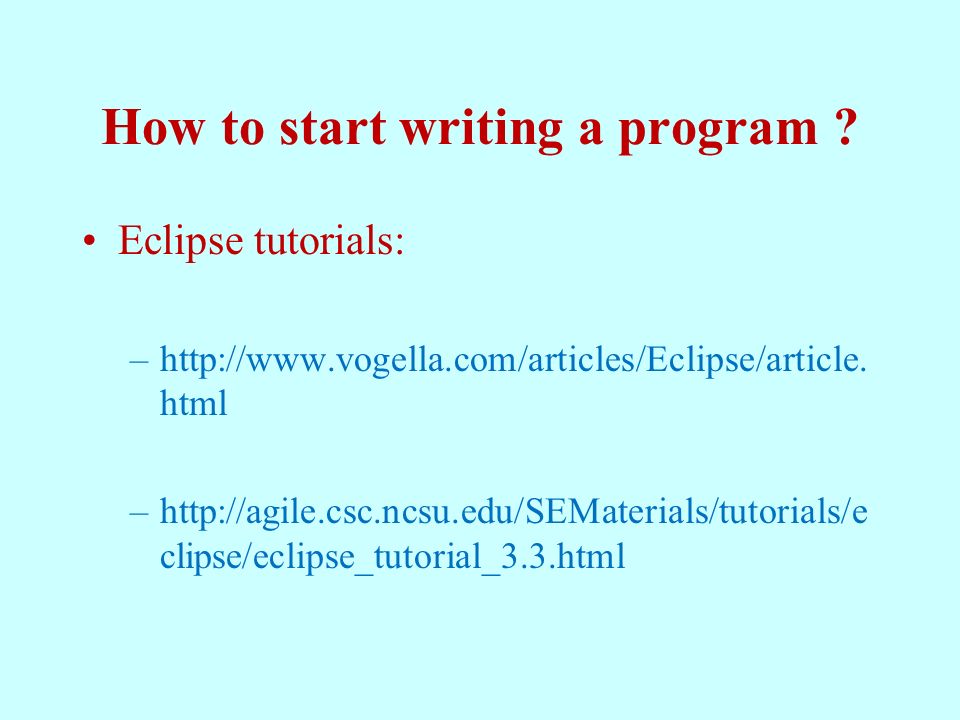 How to start writing a program ?

• Eclipse tutorials:

– http://www.vogella.com/articles/Eclipse/article.html

– http://agile.csc.ncsu.edu/SEMaterials/tutorials/eclipse/eclipse_tutorial_3.3.html